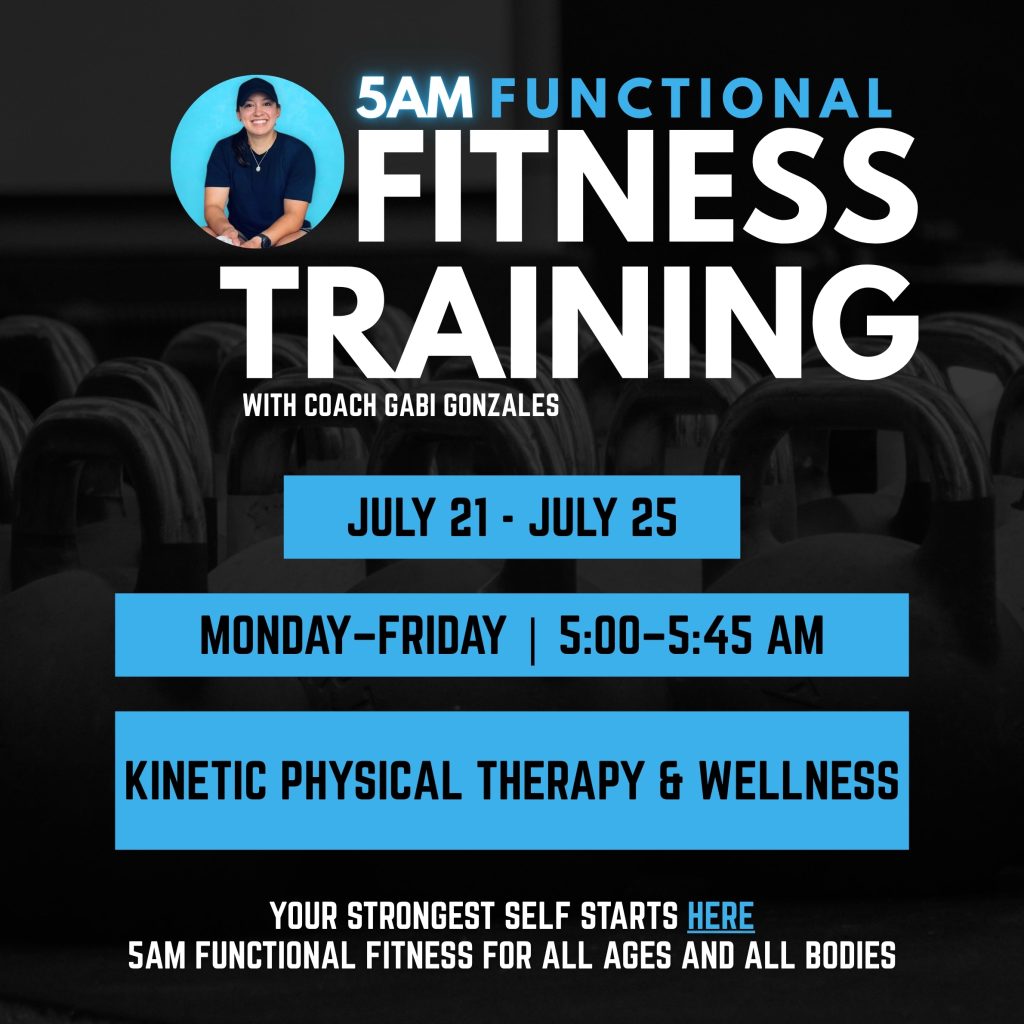 5AM FUNCTIONAL
FITNESS
TRAINING
WITH COACH GABI GONZALES

JULY 21 - JULY 25

MONDAY–FRIDAY | 5:00–5:45 AM

KINETIC PHYSICAL THERAPY & WELLNESS

YOUR STRONGEST SELF STARTS HERE
5AM FUNCTIONAL FITNESS FOR ALL AGES AND ALL BODIES